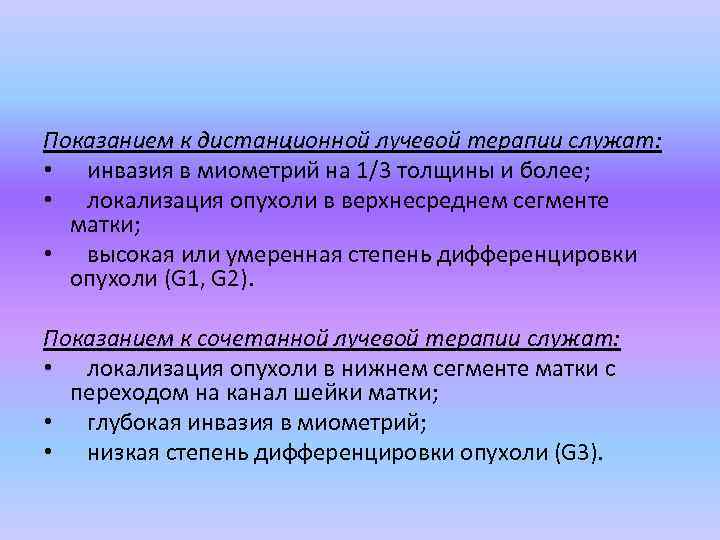 Показанием к дистанционной лучевой терапии служат:
• инвазия в миометрий на 1/3 толщины и более;
• локализация опухоли в верхнесреднем сегменте матки;
• высокая или умеренная степень дифференцировки опухоли (G1, G2).

Показанием к сочетанной лучевой терапии служат:
• локализация опухоли в нижнем сегменте матки с переходом на канал шейки матки;
• глубокая инвазия в миометрий;
• низкая степень дифференцировки опухоли (G3).